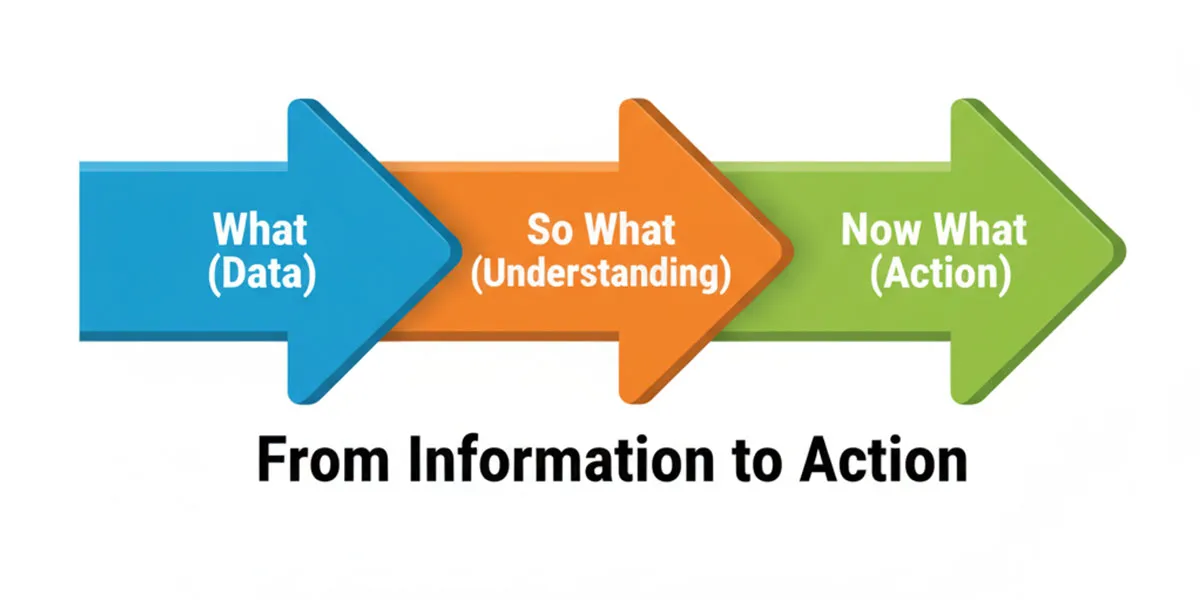 What
(Data)

So What
(Understanding)

Now What
(Action)

From Information to Action